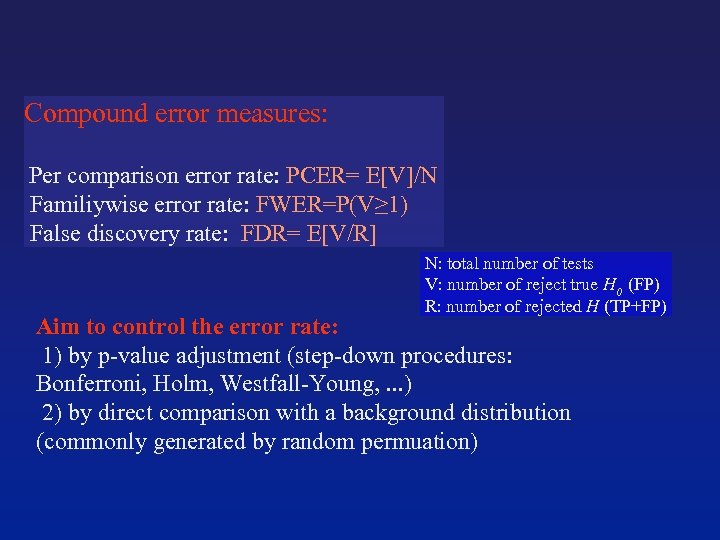 Compound error measures:

Per comparison error rate: PCER= E[V]/N
Familiywise error rate: FWER=P(V≥1)
False discovery rate: FDR= E[V/R]

N: total number of tests
V: number of reject true $H_0$ (FP)
R: number of rejected $H$ (TP+FP)

Aim to control the error rate:
1) by p-value adjustment (step-down procedures: Bonferroni, Holm, Westfall-Young, ...)
2) by direct comparison with a background distribution (commonly generated by random permuation)